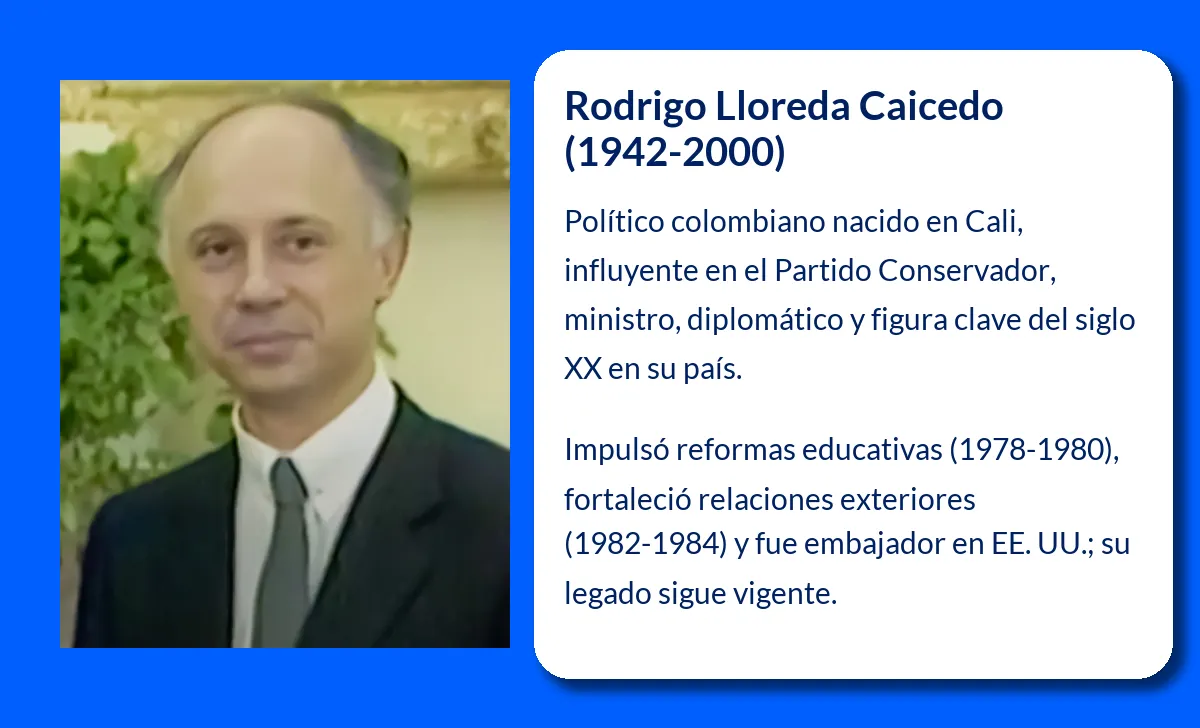 Rodrigo Lloreda Caicedo (1942-2000)

Político colombiano nacido en Cali, influyente en el Partido Conservador, ministro, diplomático y figura clave del siglo XX en su país.

Impulsó reformas educativas (1978-1980), fortaleció relaciones exteriores (1982-1984) y fue embajador en EE. UU.; su legado sigue vigente.